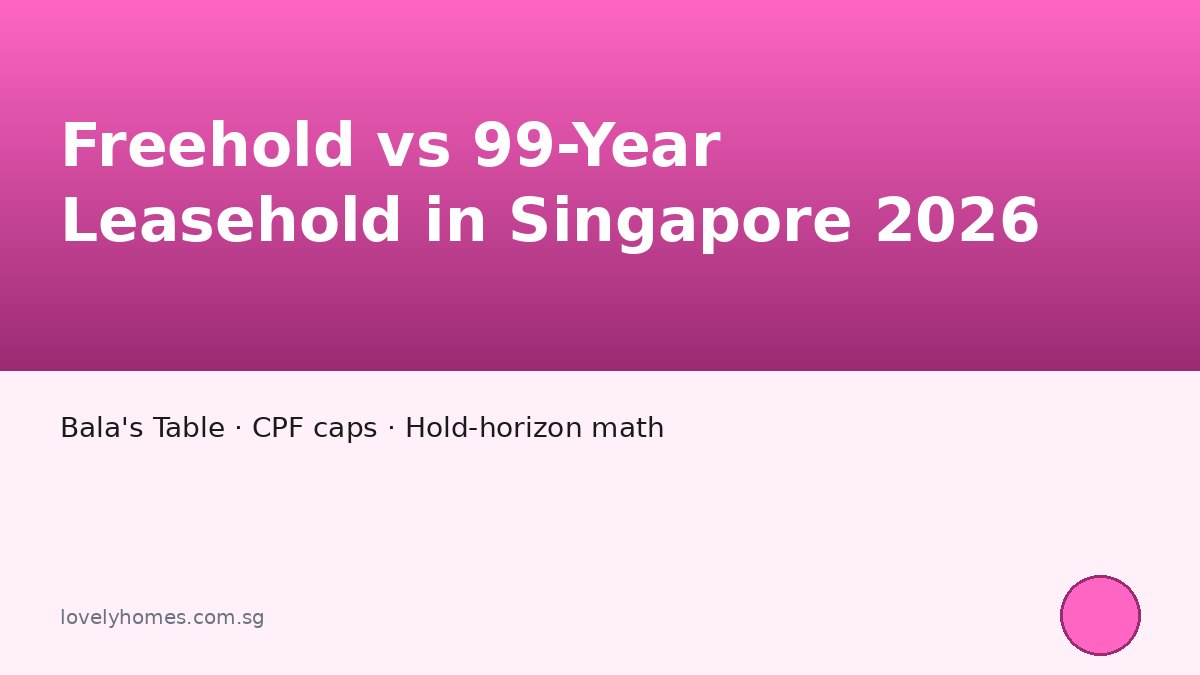 Freehold vs 99-Year Leasehold in Singapore 2026

Bala's Table · CPF caps · Hold-horizon math

lovelyhomes.com.sg